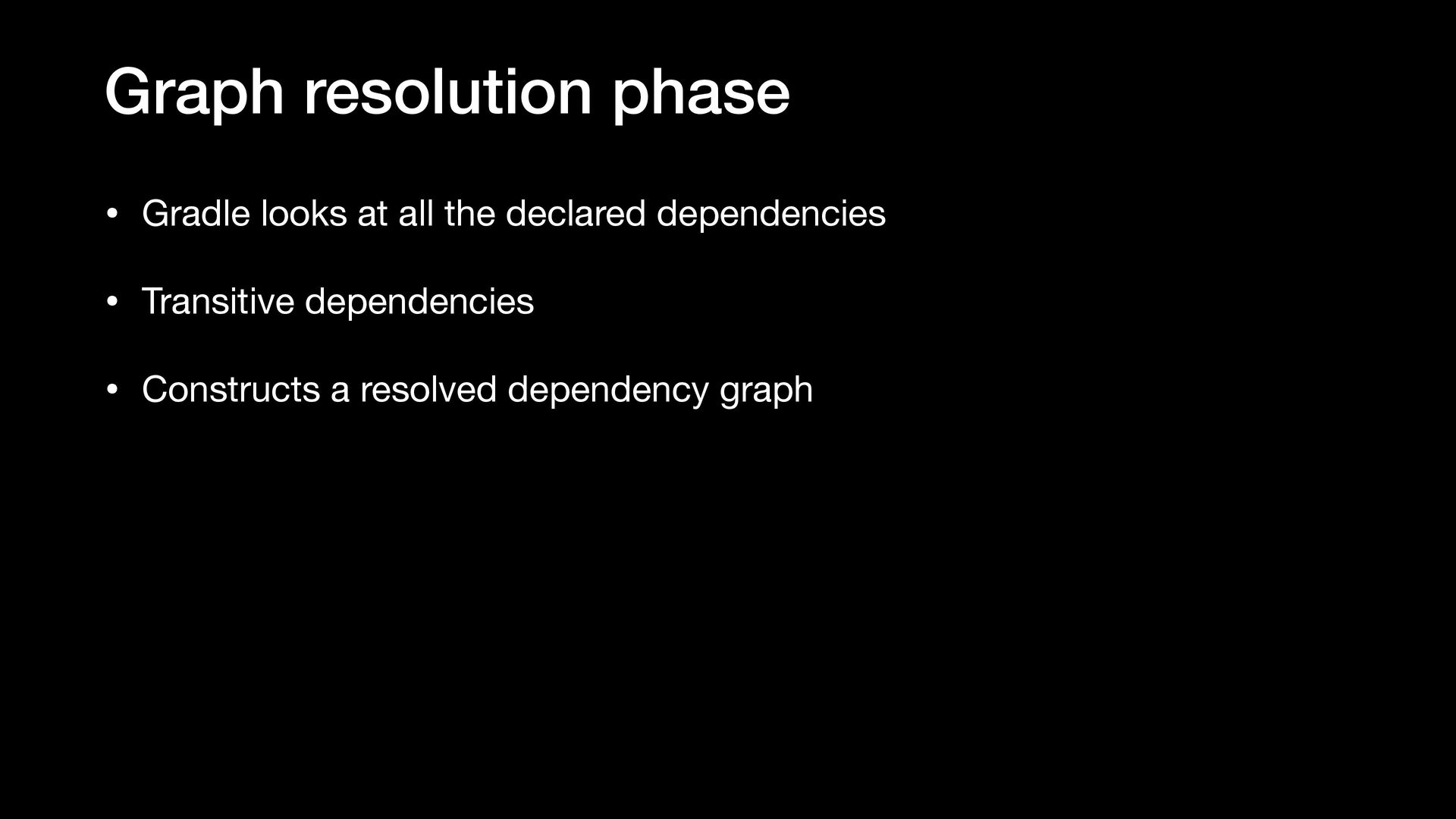 Graph resolution phase

• Gradle looks at all the declared dependencies

• Transitive dependencies

• Constructs a resolved dependency graph